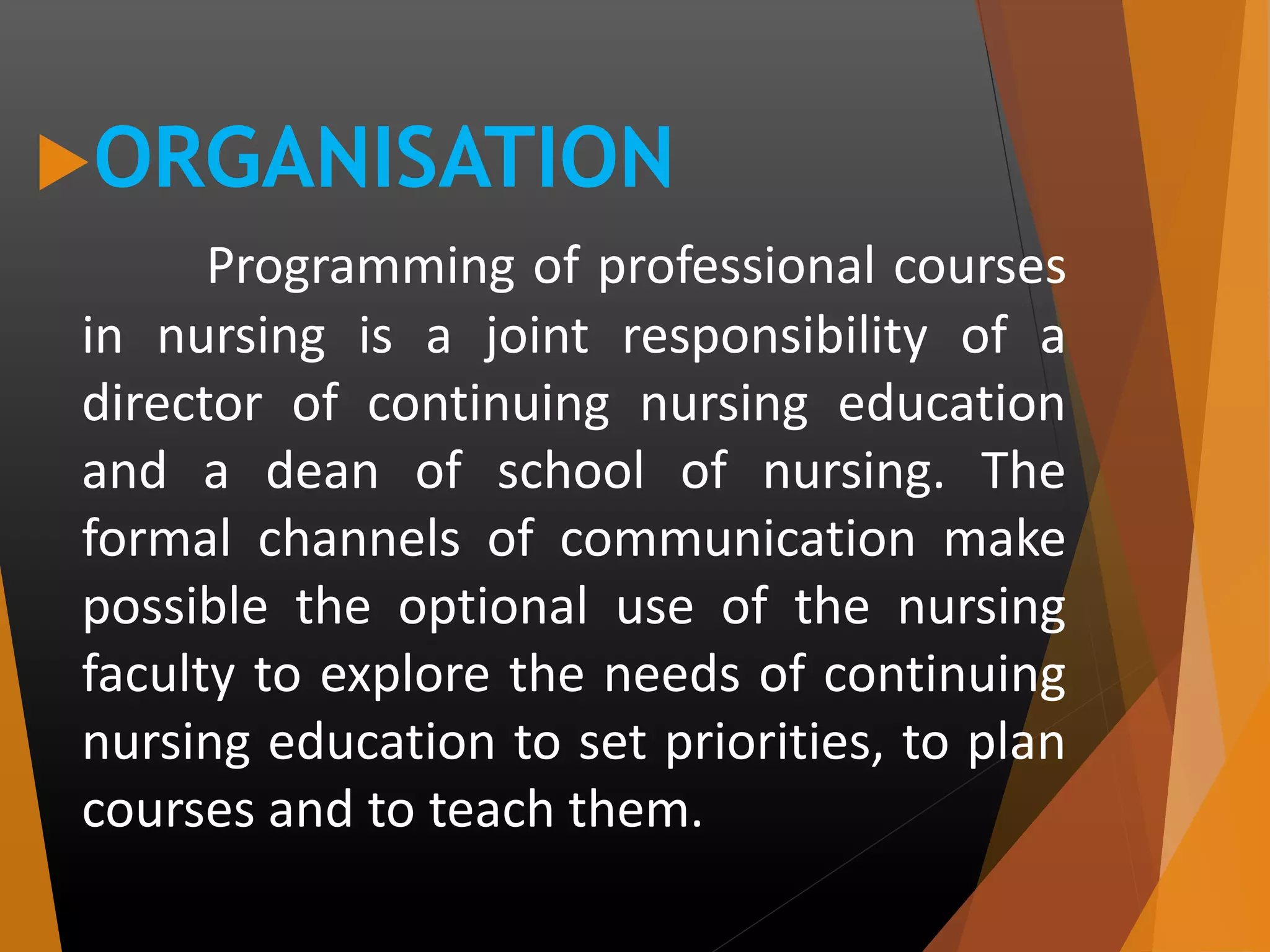 ORGANISATION

Programming of professional courses in nursing is a joint responsibility of a director of continuing nursing education and a dean of school of nursing. The formal channels of communication make possible the optional use of the nursing faculty to explore the needs of continuing nursing education to set priorities, to plan courses and to teach them.